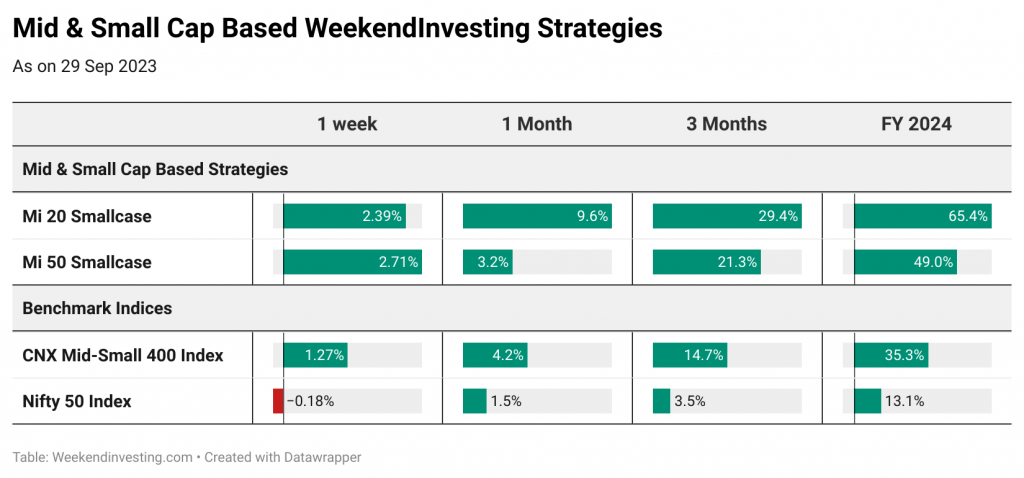 Mid & Small Cap Based WeekendInvesting Strategies

As on 29 Sep 2023

| | 1 week | 1 Month | 3 Months | FY 2024 |
|---|---|---|---|---|
| Mid & Small Cap Based Strategies | | | | |
| Mi 20 Smallcase | 2.39% | 9.6% | 29.4% | 65.4% |
| Mi 50 Smallcase | 2.71% | 3.2% | 21.3% | 49.0% |
| Benchmark Indices | | | | |
| CNX Mid-Small 400 Index | 1.27% | 4.2% | 14.7% | 35.3% |
| Nifty 50 Index | −0.18% | 1.5% | 3.5% | 13.1% |

Table: Weekendinvesting.com • Created with Datawrapper